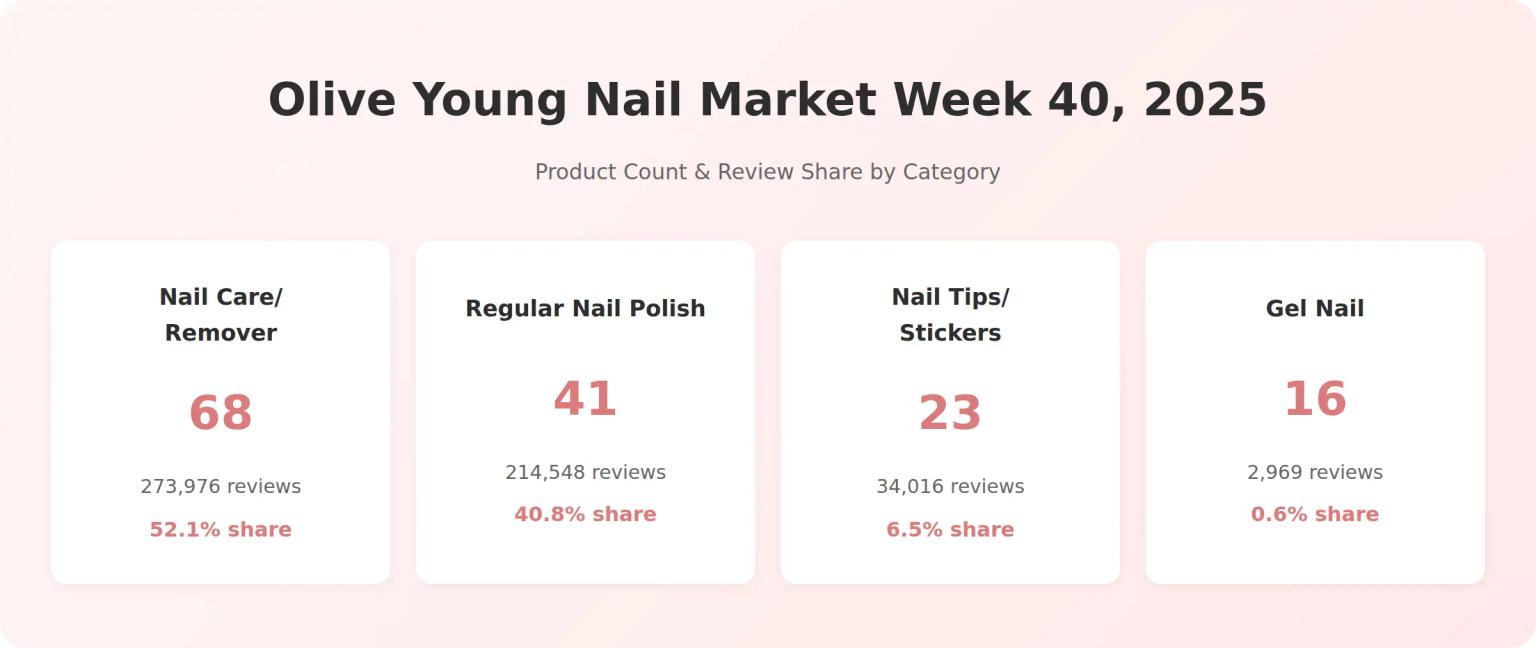 Olive Young Nail Market Week 40, 2025

Product Count & Review Share by Category

Nail Care/
Remover

68

273,976 reviews

52.1% share

Regular Nail Polish

41

214,548 reviews

40.8% share

Nail Tips/
Stickers

23

34,016 reviews

6.5% share

Gel Nail

16

2,969 reviews

0.6% share